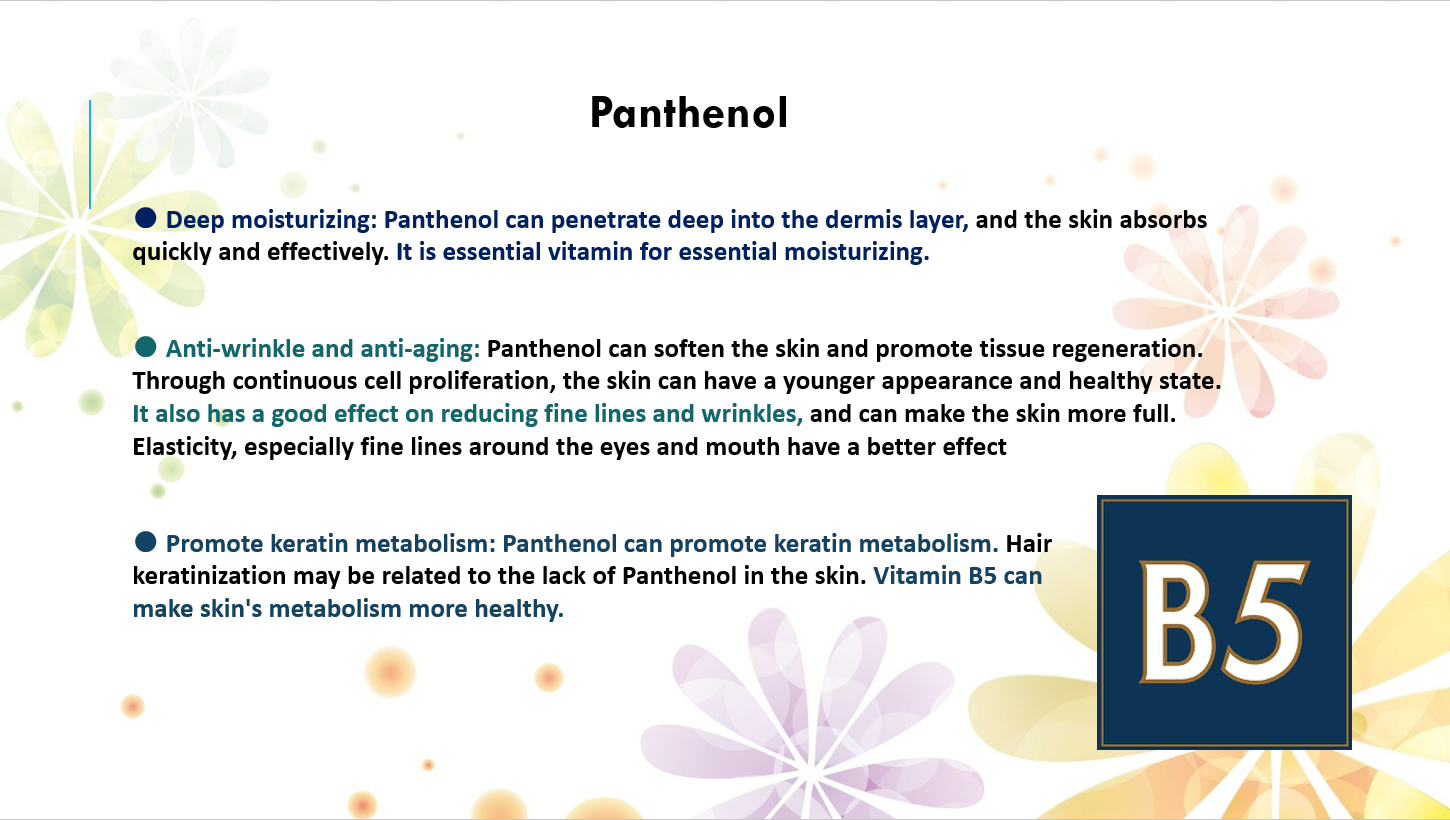 Panthenol

● Deep moisturizing: Panthenol can penetrate deep into the dermis layer, and the skin absorbs quickly and effectively. It is essential vitamin for essential moisturizing.

● Anti-wrinkle and anti-aging: Panthenol can soften the skin and promote tissue regeneration. Through continuous cell proliferation, the skin can have a younger appearance and healthy state. It also has a good effect on reducing fine lines and wrinkles, and can make the skin more full. Elasticity, especially fine lines around the eyes and mouth have a better effect

● Promote keratin metabolism: Panthenol can promote keratin metabolism. Hair keratinization may be related to the lack of Panthenol in the skin. Vitamin B5 can make skin's metabolism more healthy.

B5